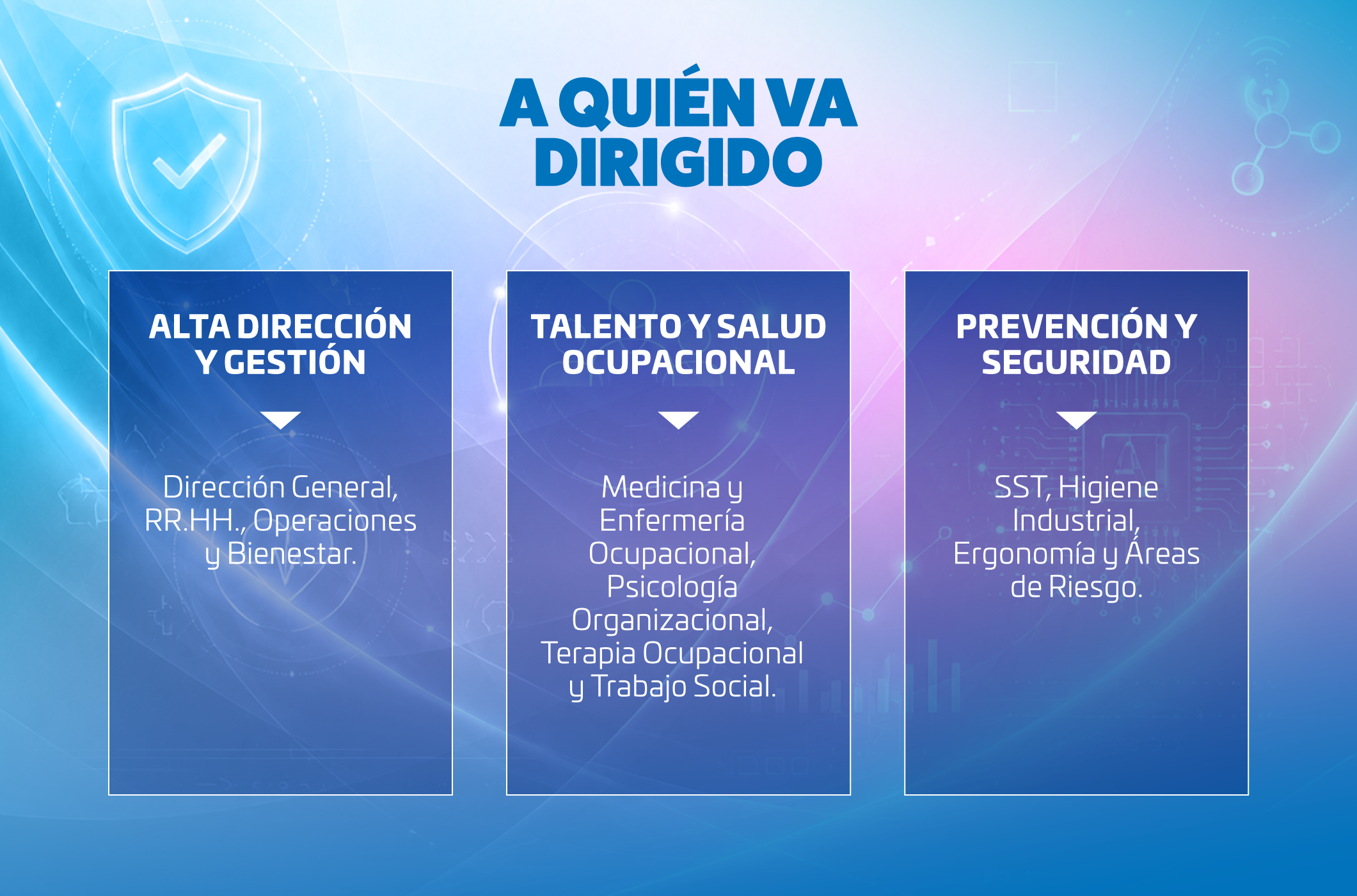 A QUIÉN VA DIRIGIDO

ALTA DIRECCIÓN Y GESTIÓN

Dirección General, RR.HH., Operaciones y Bienestar.

TALENTO Y SALUD OCUPACIONAL

Medicina y Enfermería Ocupacional, Psicología Organizacional, Terapia Ocupacional y Trabajo Social.

PREVENCIÓN Y SEGURIDAD

SST, Higiene Industrial, Ergonomía y Áreas de Riesgo.